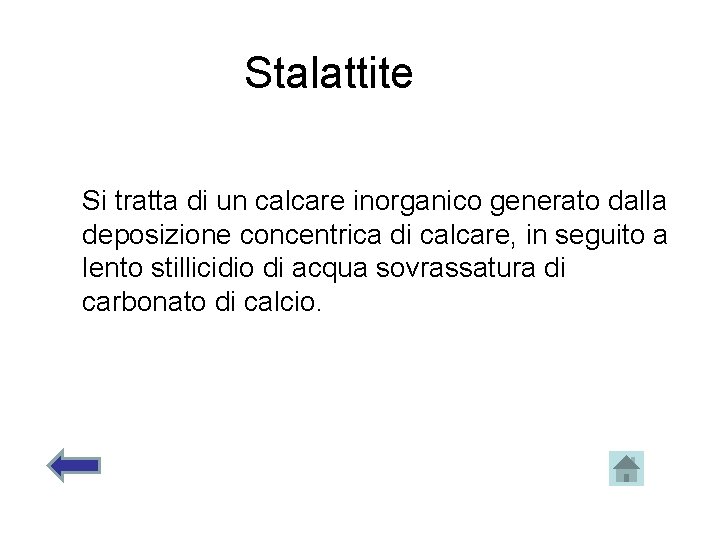 Stalattite

Si tratta di un calcare inorganico generato dalla deposizione concentrica di calcare, in seguito a lento stillicidio di acqua sovrassatura di carbonato di calcio.